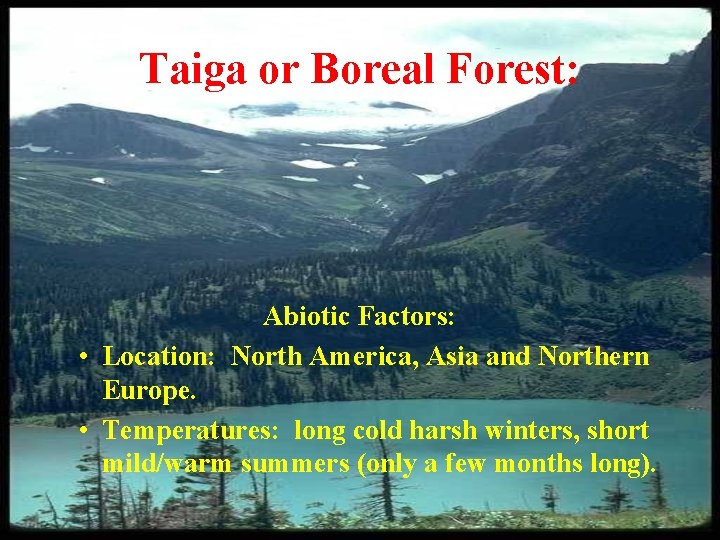 Taiga or Boreal Forest:

Abiotic Factors:

• Location: North America, Asia and Northern Europe.

• Temperatures: long cold harsh winters, short mild/warm summers (only a few months long).